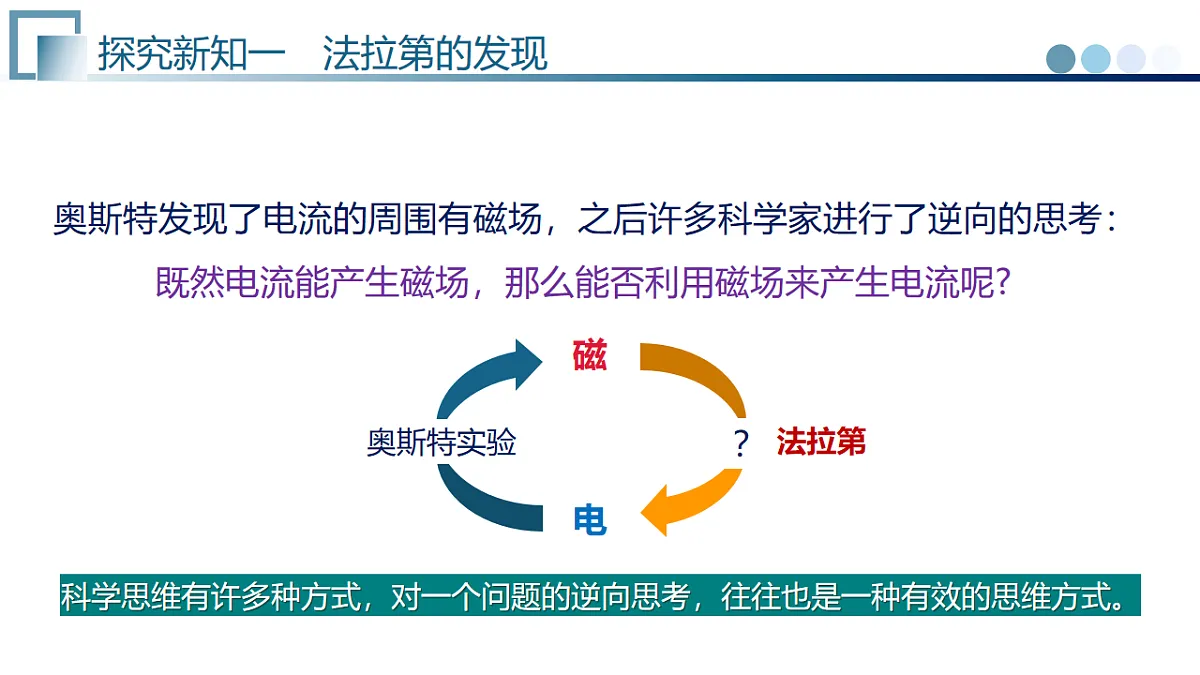 探究新知一　法拉第的发现

奥斯特发现了电流的周围有磁场，之后许多科学家进行了逆向的思考：

既然电流能产生磁场，那么能否利用磁场来产生电流呢？

磁

奥斯特实验

?

法拉第

电

科学思维有许多种方式，对一个问题的逆向思考，往往也是一种有效的思维方式。